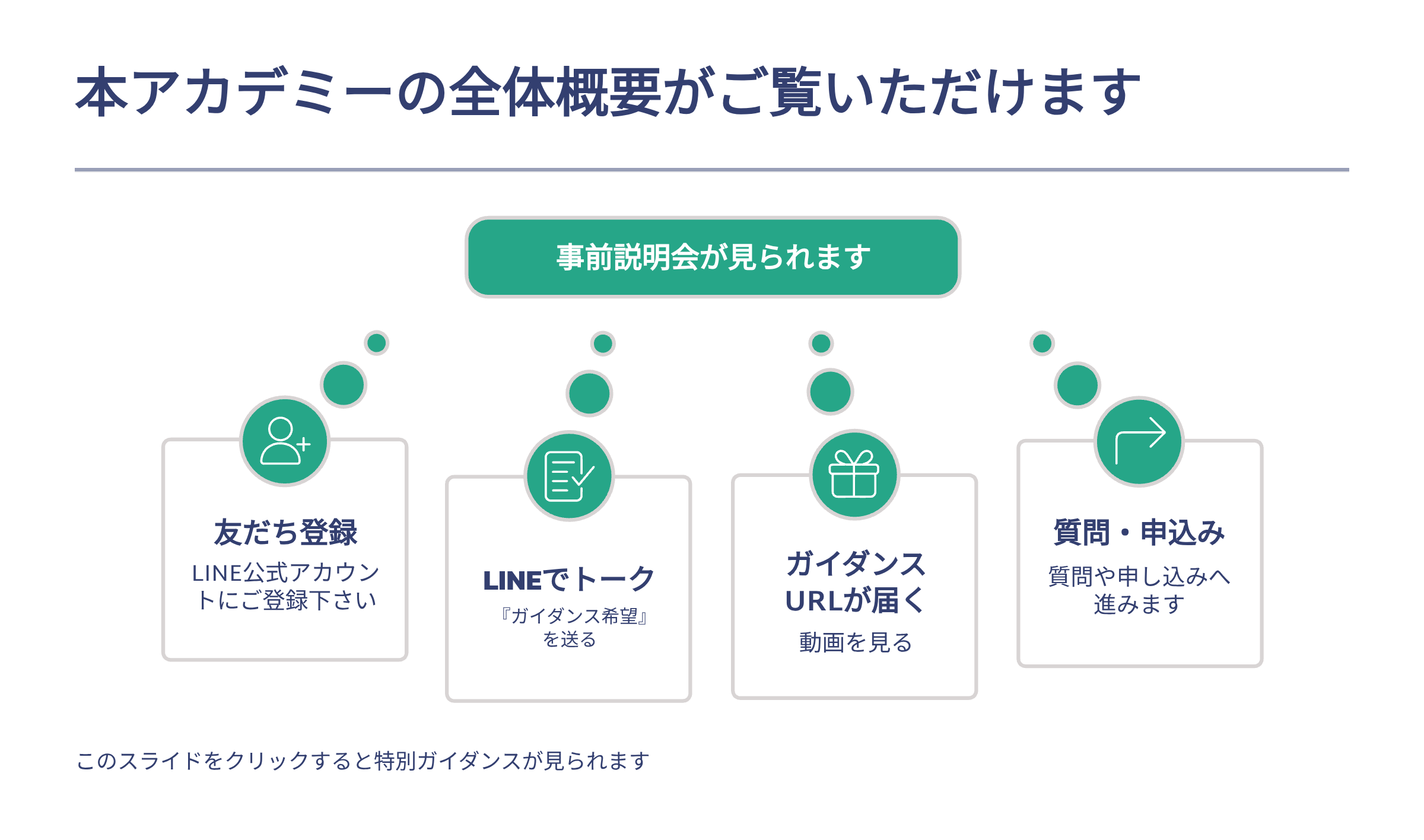 本アカデミーの全体概要がご覧いただけます

事前説明会が見られます

友だち登録

LINE公式アカウントにご登録下さい

LINEでトーク

『ガイダンス希望』を送る

ガイダンスURLが届く

動画を見る

質問・申込み

質問や申し込みへ進みます

このスライドをクリックすると特別ガイダンスが見られます